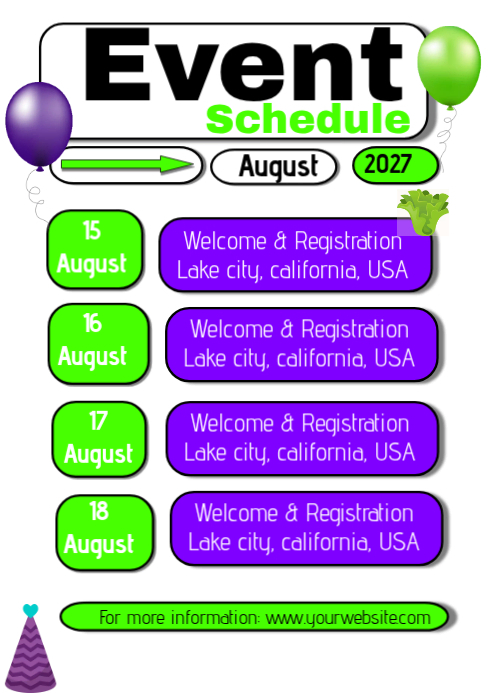 Event
Schedule

August 2027

15 August

Welcome & Registration
Lake city, california, USA

16 August

Welcome & Registration
Lake city, california, USA

17 August

Welcome & Registration
Lake city, california, USA

18 August

Welcome & Registration
Lake city, california, USA

For more information: www.yourwebsite.com